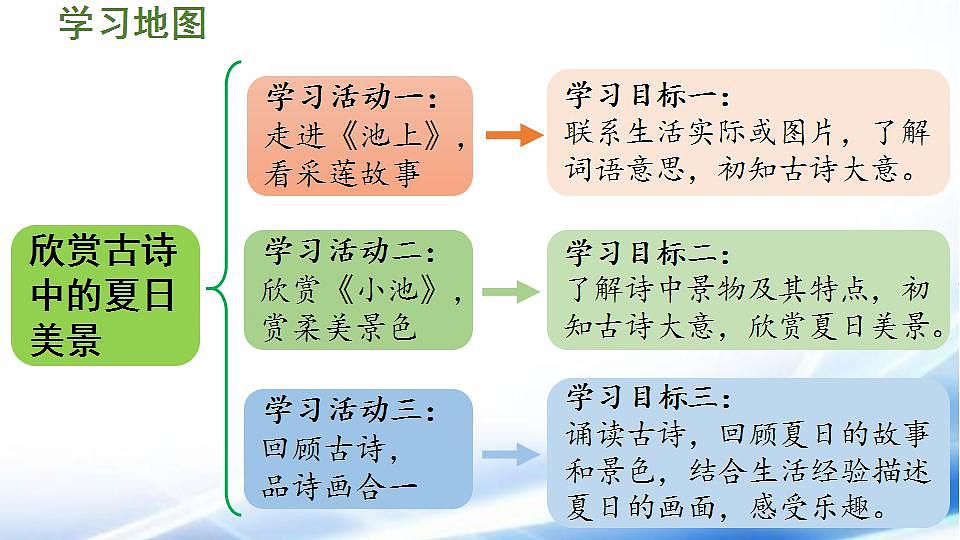 学习地图

欣赏古诗中的夏日美景

学习活动一：
走进《池上》，看采莲故事

学习目标一：
联系生活实际或图片，了解词语意思，初知古诗大意。

学习活动二：
欣赏《小池》，赏柔美景色

学习目标二：
了解诗中景物及其特点，初知古诗大意，欣赏夏日美景。

学习活动三：
回顾古诗，品诗画合一

学习目标三：
诵读古诗，回顾夏日的故事和景色，结合生活经验描述夏日的画面，感受乐趣。